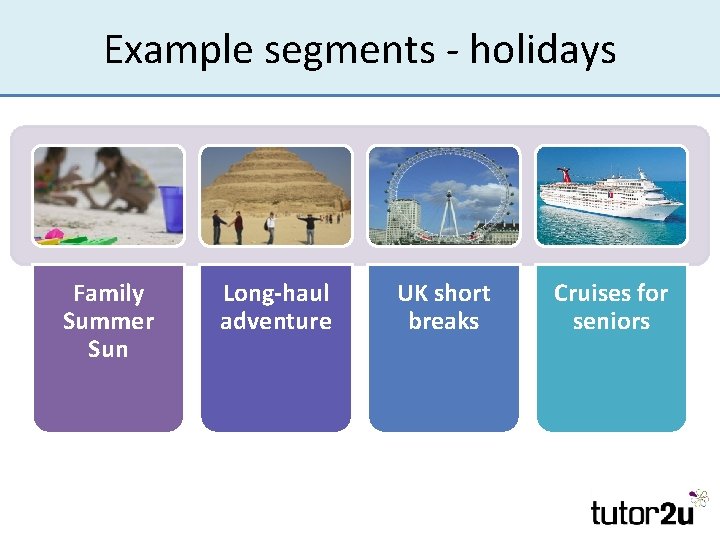 Example segments - holidays

Family Summer Sun

Long-haul adventure

UK short breaks

Cruises for seniors

tutor2u